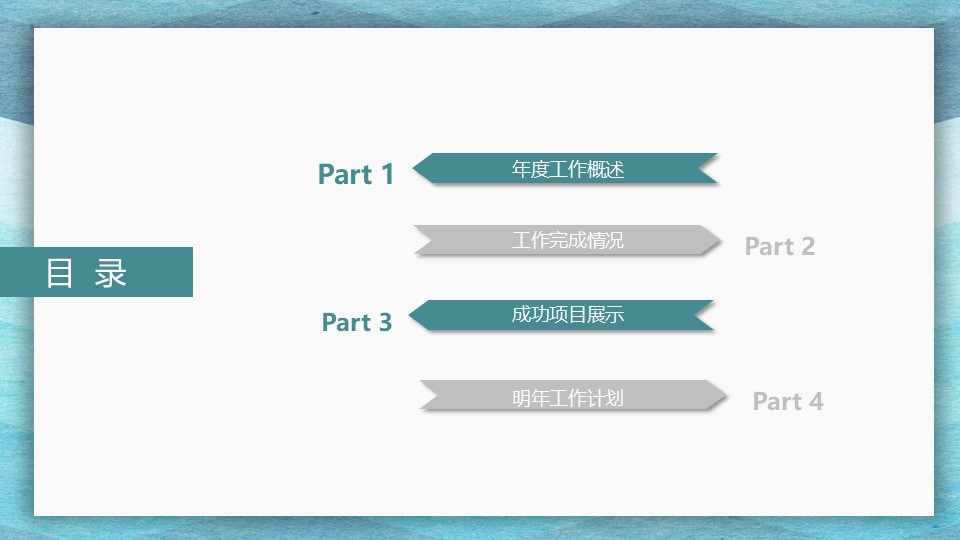 目 录

Part 1
年度工作概述

工作完成情况
Part 2

Part 3
成功项目展示

明年工作计划
Part 4